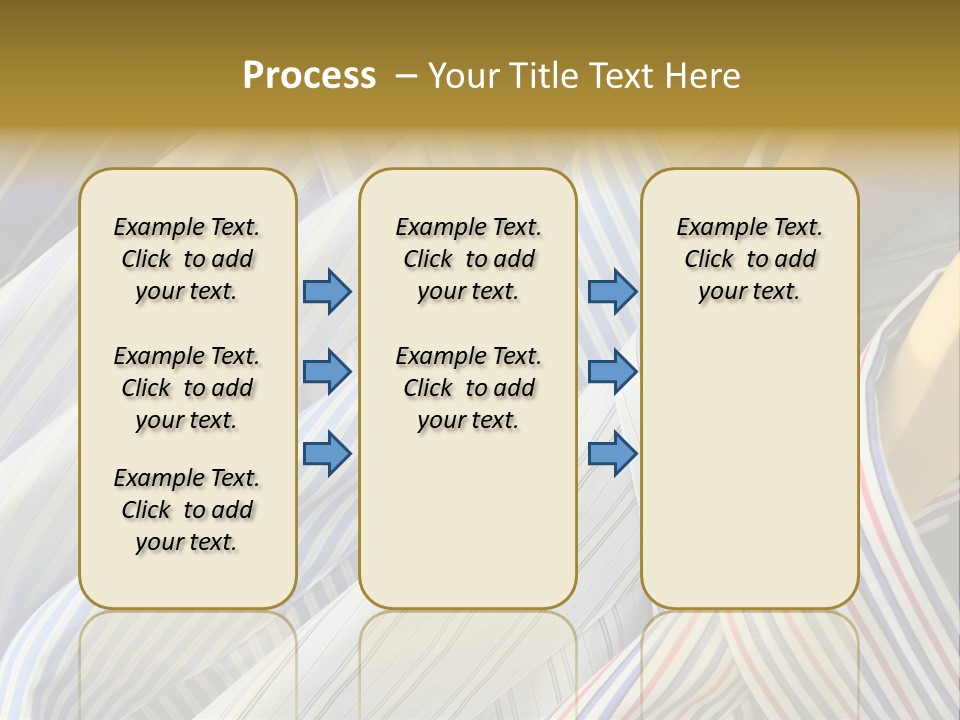 Process – Your Title Text Here

Example Text. Click to add your text.

Example Text. Click to add your text.

Example Text. Click to add your text.

Example Text. Click to add your text.

Example Text. Click to add your text.

Example Text. Click to add your text.